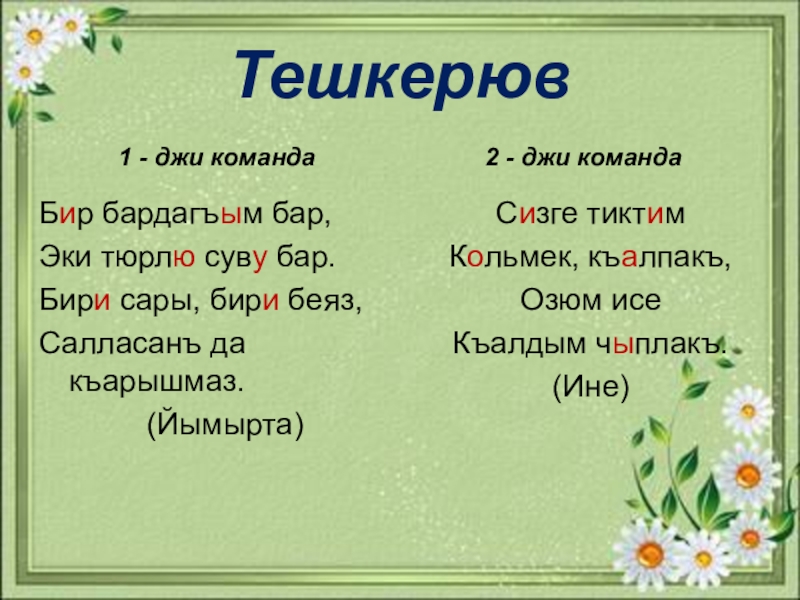 Тешкерюв

1 - джи команда

Бир бардагъым бар,
Эки тюрлю суву бар.
Бири сары, бири беяз,
Салласанъ да къарышмаз.
(Йымырта)

2 - джи команда

Сизге тиктим
Кольмек, къалпакъ,
Озюм исе
Къалдым чыплакъ.
(Ине)